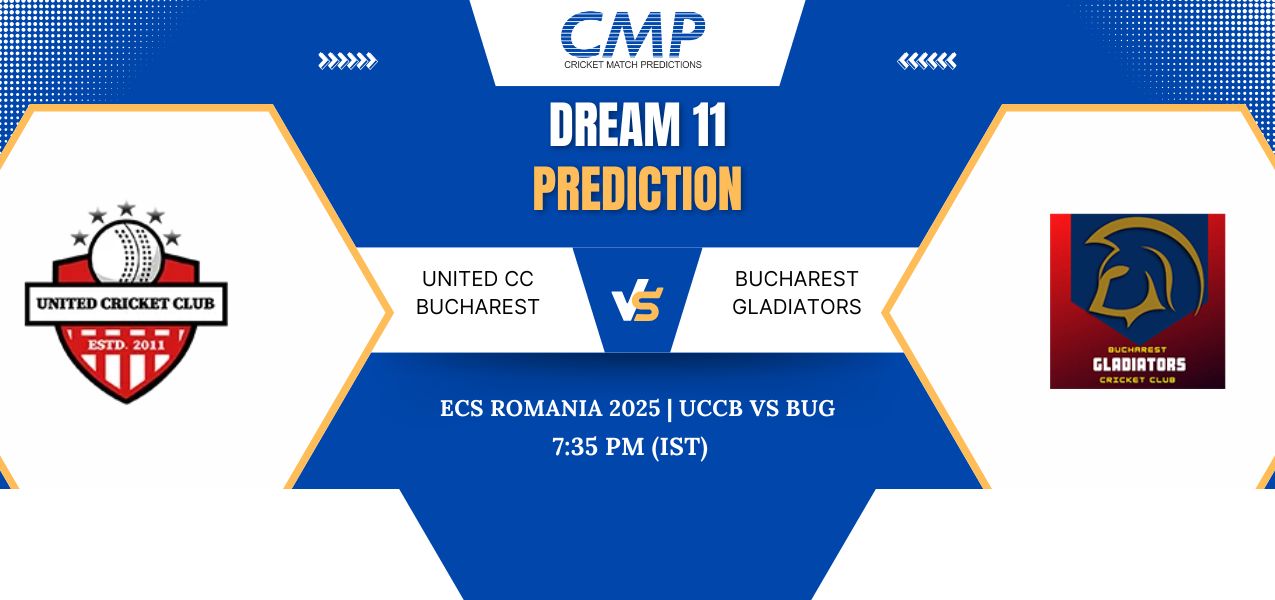 CMP
CRICKET MATCH PREDICTIONS

DREAM 11
PREDICTION

UNITED CRICKET CLUB
ESTD. 2011

UNITED CC BUCHAREST

VS

BUCHAREST GLADIATORS

BUCHAREST
GLADIATORS
CRICKET CLUB

ECS ROMANIA 2025 | UCCB VS BUG
7:35 PM (IST)